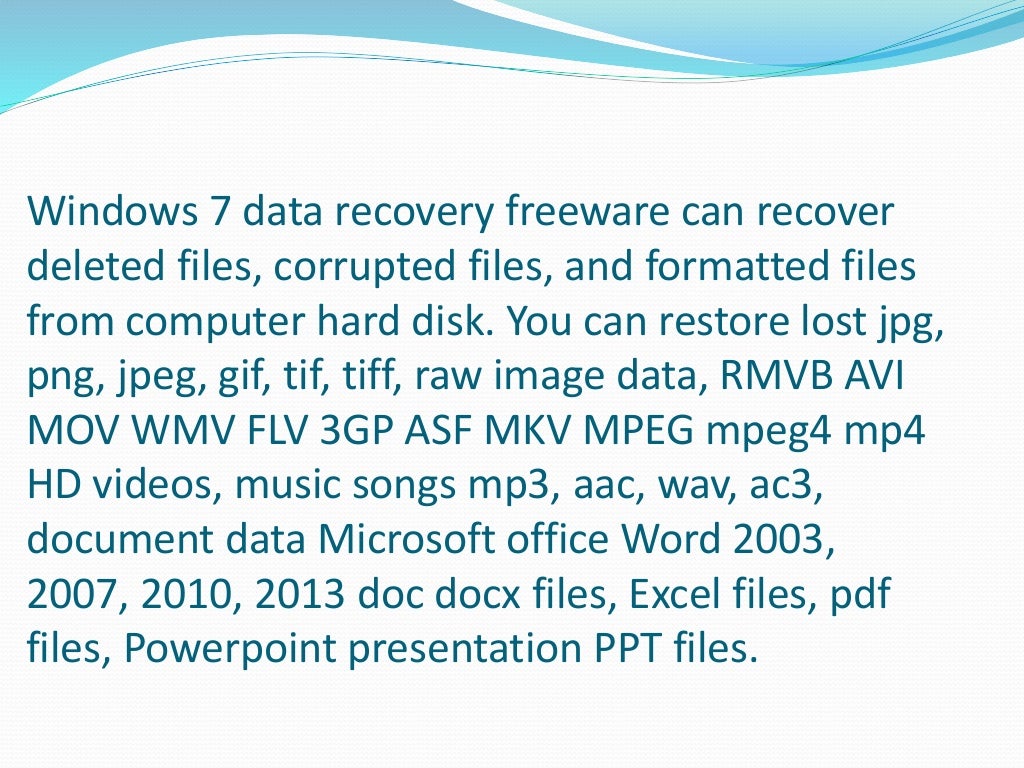 Windows 7 data recovery freeware can recover deleted files, corrupted files, and formatted files from computer hard disk. You can restore lost jpg, png, jpeg, gif, tif, tiff, raw image data, RMVB AVI MOV WMV FLV 3GP ASF MKV MPEG mpeg4 mp4 HD videos, music songs mp3, aac, wav, ac3, document data Microsoft office Word 2003, 2007, 2010, 2013 doc docx files, Excel files, pdf files, Powerpoint presentation PPT files.